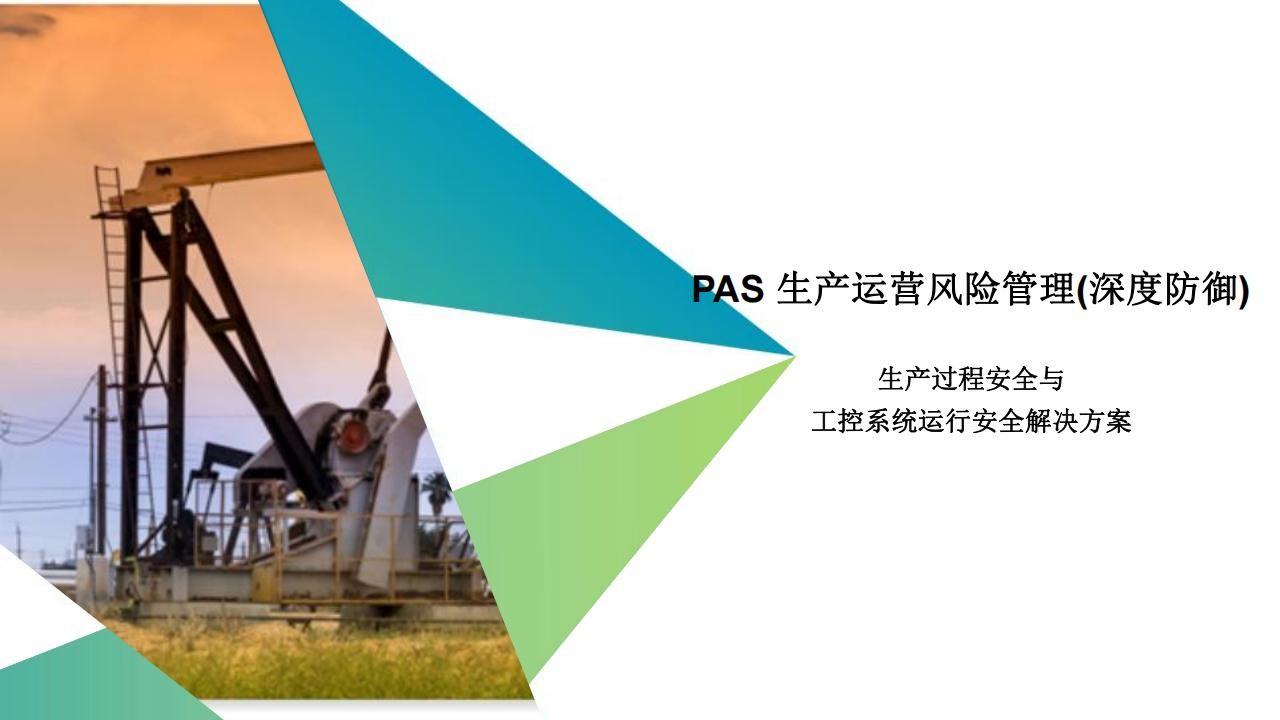 PAS 生产运营风险管理(深度防御)

生产过程安全与
工控系统运行安全解决方案